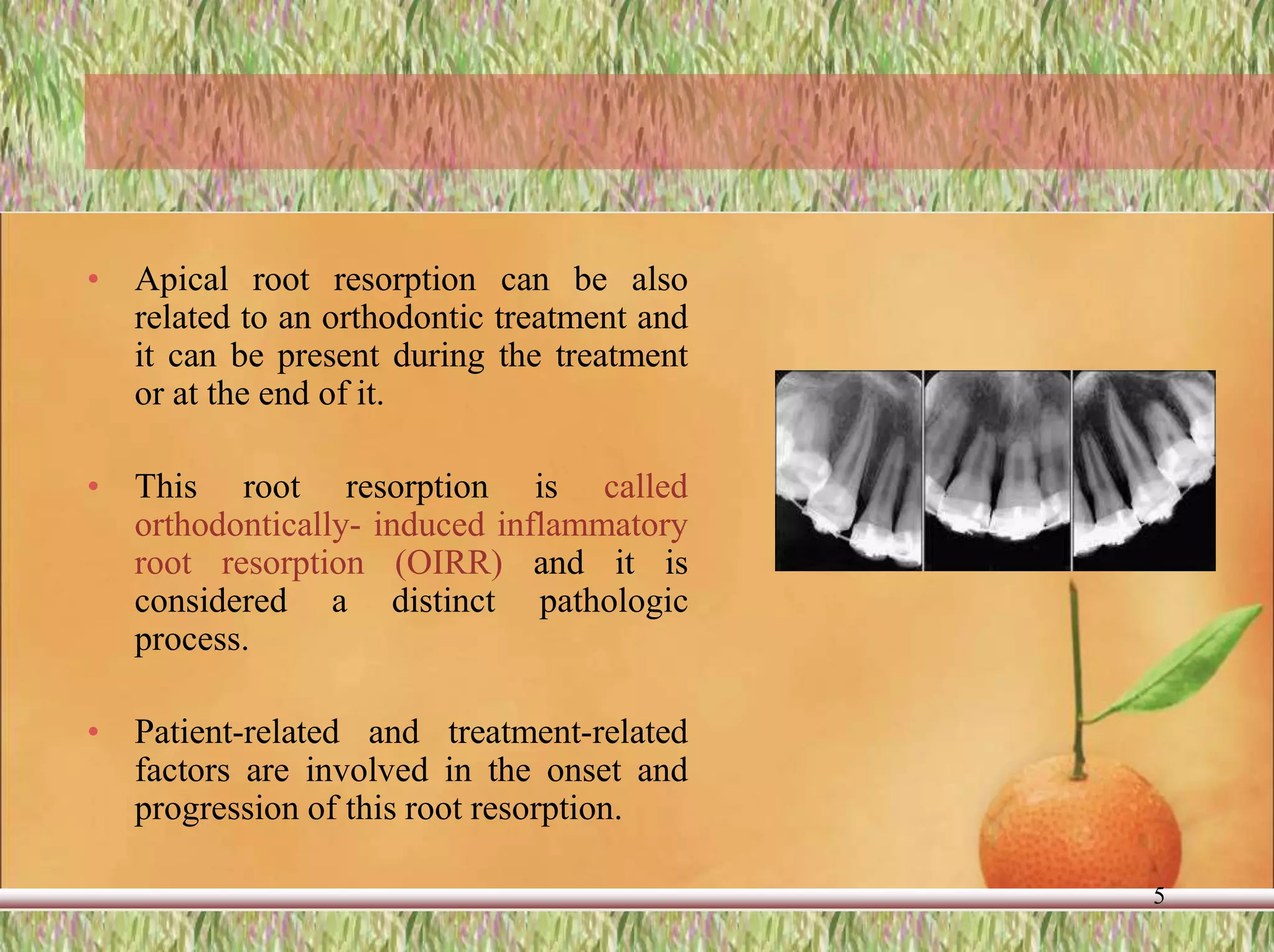 • Apical root resorption can be also related to an orthodontic treatment and it can be present during the treatment or at the end of it.

• This root resorption is called orthodontically- induced inflammatory root resorption (OIRR) and it is considered a distinct pathologic process.

• Patient-related and treatment-related factors are involved in the onset and progression of this root resorption.

5